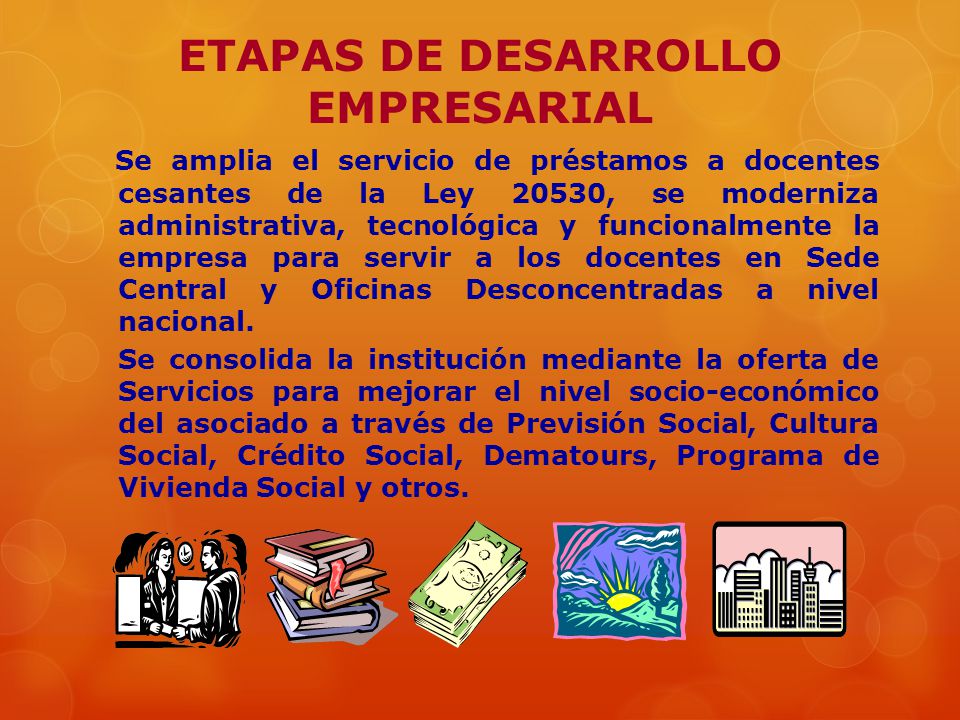 ETAPAS DE DESARROLLO EMPRESARIAL

Se amplia el servicio de préstamos a docentes cesantes de la Ley 20530, se moderniza administrativa, tecnológica y funcionalmente la empresa para servir a los docentes en Sede Central y Oficinas Desconcentradas a nivel nacional.

Se consolida la institución mediante la oferta de Servicios para mejorar el nivel socio-económico del asociado a través de Previsión Social, Cultura Social, Crédito Social, Dematours, Programa de Vivienda Social y otros.